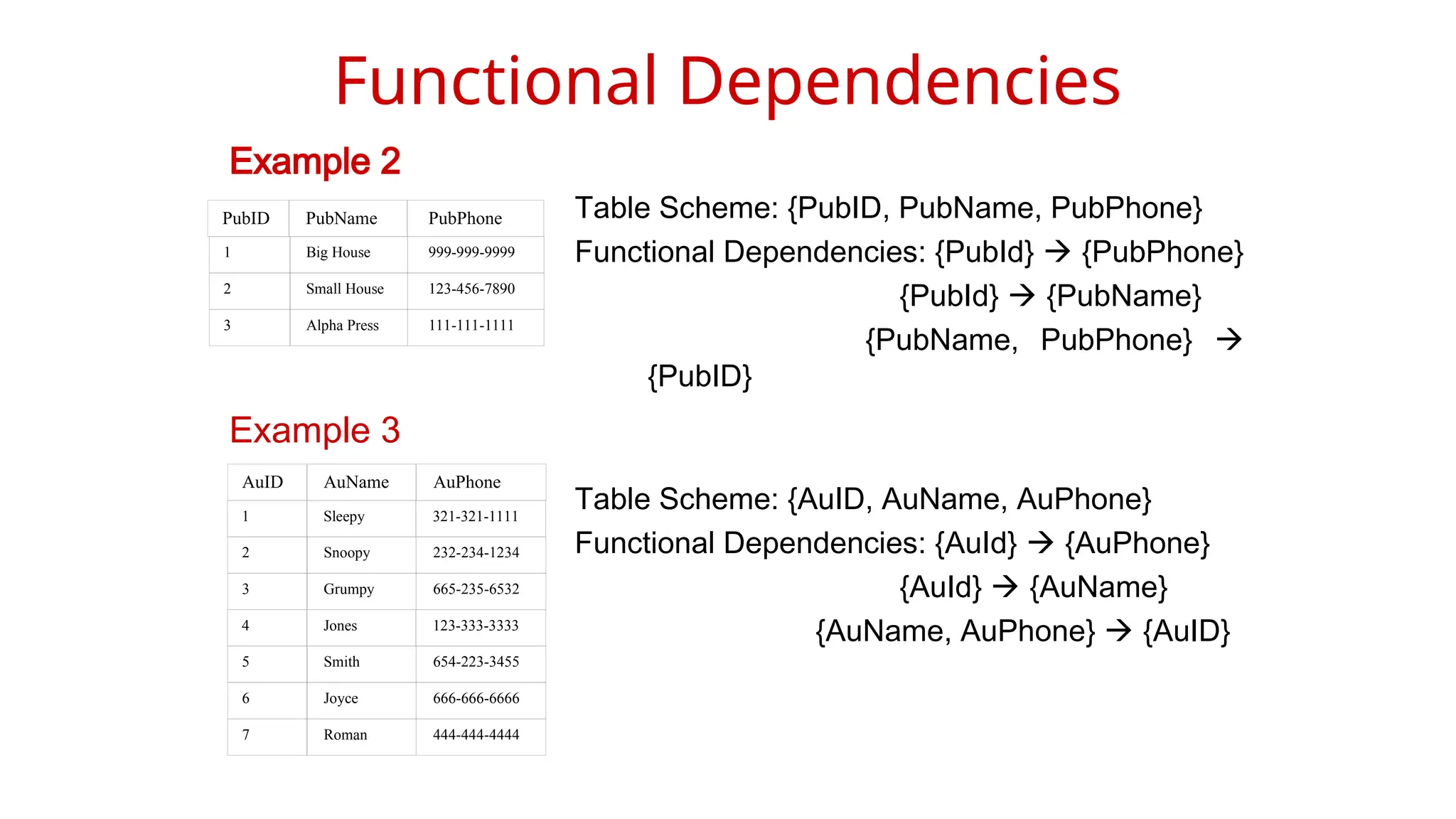 Functional Dependencies

Example 2

| PubID | PubName | PubPhone |
|---|---|---|
| 1 | Big House | 999-999-9999 |
| 2 | Small House | 123-456-7890 |
| 3 | Alpha Press | 111-111-1111 |

Table Scheme: {PubID, PubName, PubPhone}
Functional Dependencies: {PubId} → {PubPhone}
{PubId} → {PubName}
{PubName, PubPhone} → {PubID}

Example 3

| AuID | AuName | AuPhone |
|---|---|---|
| 1 | Sleepy | 321-321-1111 |
| 2 | Snoopy | 232-234-1234 |
| 3 | Grumpy | 665-235-6532 |
| 4 | Jones | 123-333-3333 |
| 5 | Smith | 654-223-3455 |
| 6 | Joyce | 666-666-6666 |
| 7 | Roman | 444-444-4444 |

Table Scheme: {AuID, AuName, AuPhone}
Functional Dependencies: {AuId} → {AuPhone}
{AuId} → {AuName}
{AuName, AuPhone} → {AuID}